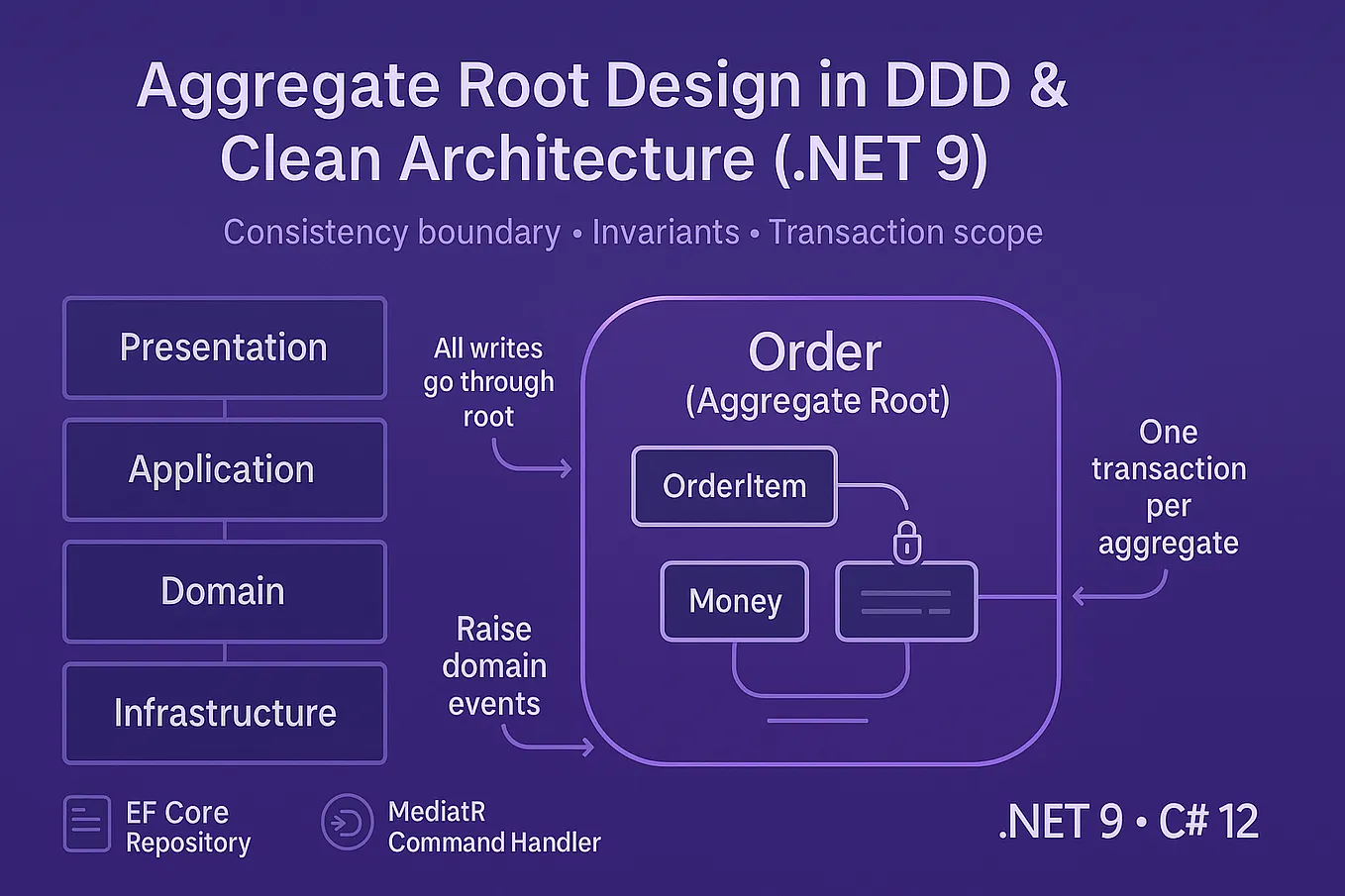 Aggregate Root Design in DDD & Clean Architecture (.NET 9)

Consistency boundary • Invariants • Transaction scope

Presentation

Application

Domain

Infrastructure

All writes go through root

Raise domain events

Order
(Aggregate Root)

OrderItem

Money

One transaction per aggregate

EF Core Repository

MediatR Command Handler

.NET 9 • C# 12